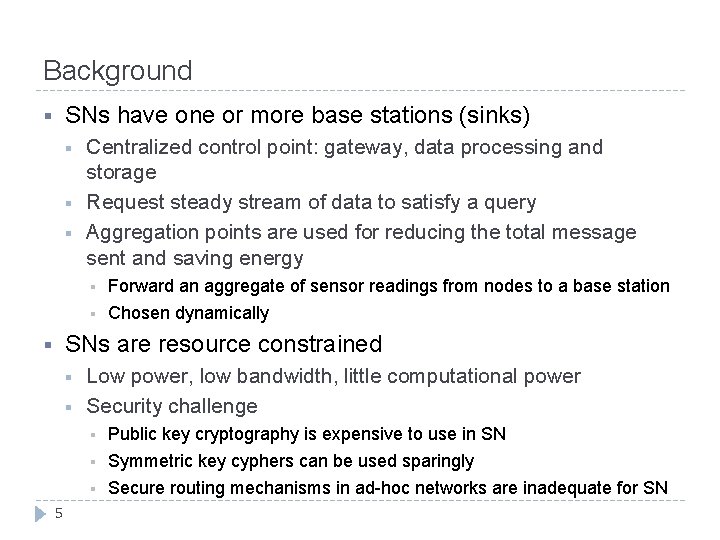 Background

SNs have one or more base stations (sinks)

Centralized control point: gateway, data processing and storage

Request steady stream of data to satisfy a query

Aggregation points are used for reducing the total message sent and saving energy

Forward an aggregate of sensor readings from nodes to a base station

Chosen dynamically

SNs are resource constrained

Low power, low bandwidth, little computational power

Security challenge

Public key cryptography is expensive to use in SN

Symmetric key cyphers can be used sparingly

Secure routing mechanisms in ad-hoc networks are inadequate for SN

5